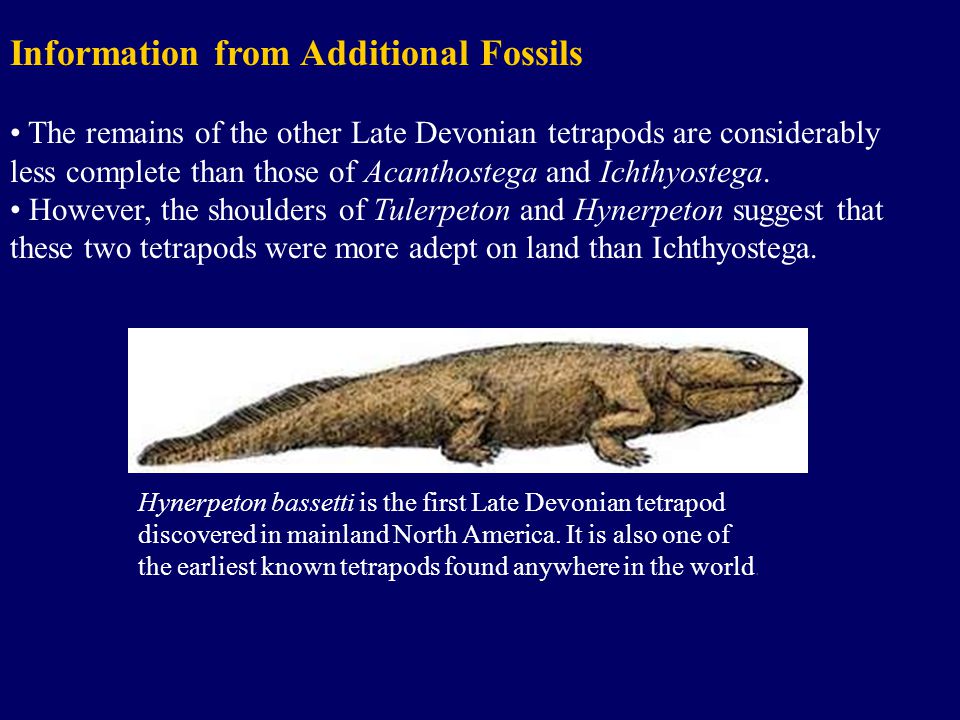 Information from Additional Fossils

• The remains of the other Late Devonian tetrapods are considerably less complete than those of Acanthostega and Ichthyostega.
• However, the shoulders of Tulerpeton and Hynerpeton suggest that these two tetrapods were more adept on land than Ichthyostega.

Hynerpeton bassetti is the first Late Devonian tetrapod discovered in mainland North America. It is also one of the earliest known tetrapods found anywhere in the world